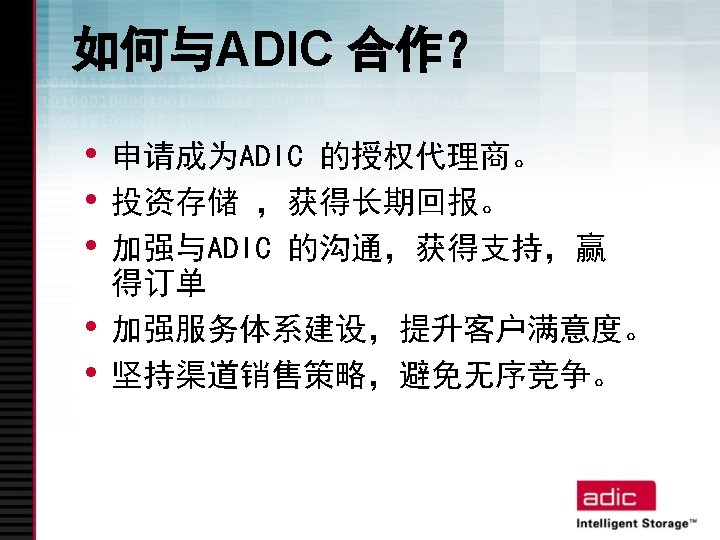 如何与ADIC 合作?

• 申请成为ADIC 的授权代理商。
• 投资存储 ，获得长期回报。
• 加强与ADIC 的沟通，获得支持，赢得订单
• 加强服务体系建设，提升客户满意度。
• 坚持渠道销售策略，避免无序竞争。

adic
Intelligent Storage™